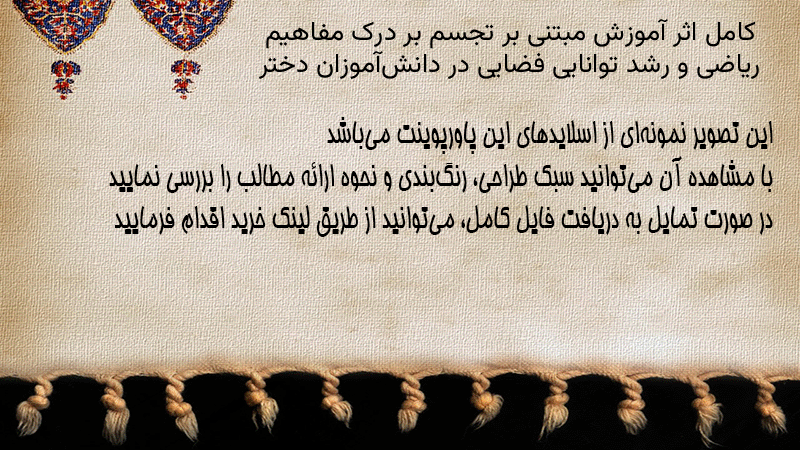 کامل اثر آموزش مبتنی بر تجسم بر درک مفاهیم ریاضی و رشد توانایی فضایی در دانش‌آموزان دختر

این تصویر نمونه‌ای از اسلایدهای این پاورپوینت می‌باشد
با مشاهده آن می‌توانید سبک طراحی، رنگ‌بندی و نحوه ارائه مطالب را بررسی نمایید
در صورت تمایل به دریافت فایل کامل، می‌توانید از طریق لینک خرید اقدام فرمایید